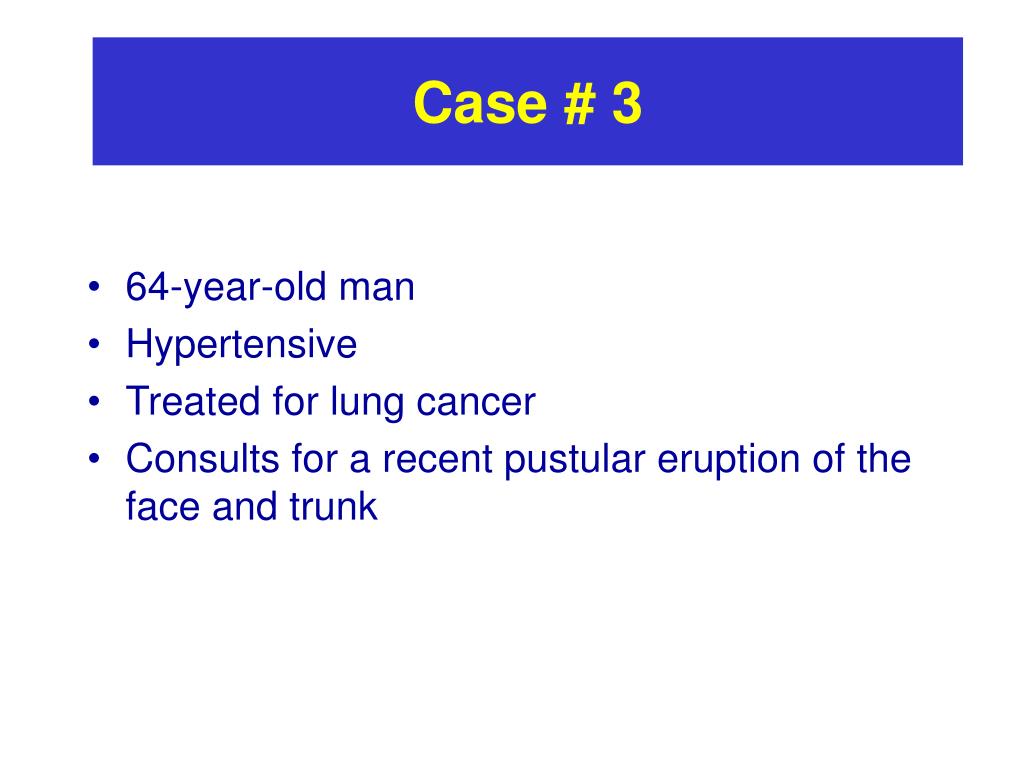 Case # 3

• 64-year-old man
• Hypertensive
• Treated for lung cancer
• Consults for a recent pustular eruption of the face and trunk